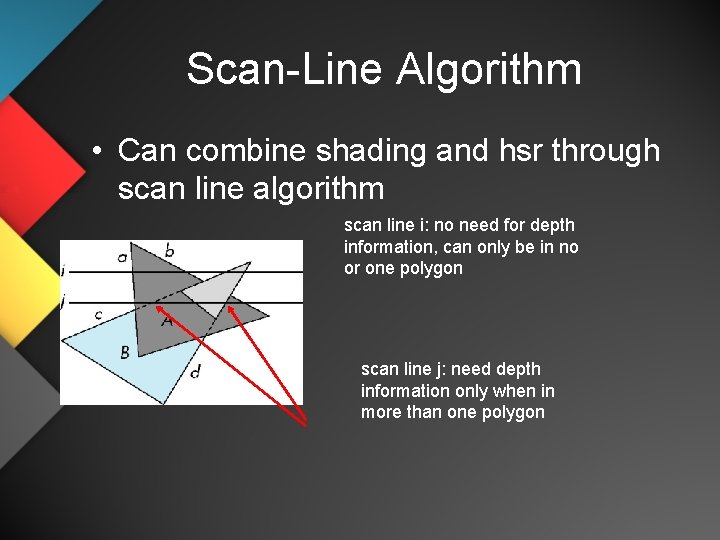 Scan-Line Algorithm

• Can combine shading and hsr through scan line algorithm

scan line i: no need for depth information, can only be in no or one polygon

a
b
i
j
c
A
B
d

scan line j: need depth information only when in more than one polygon